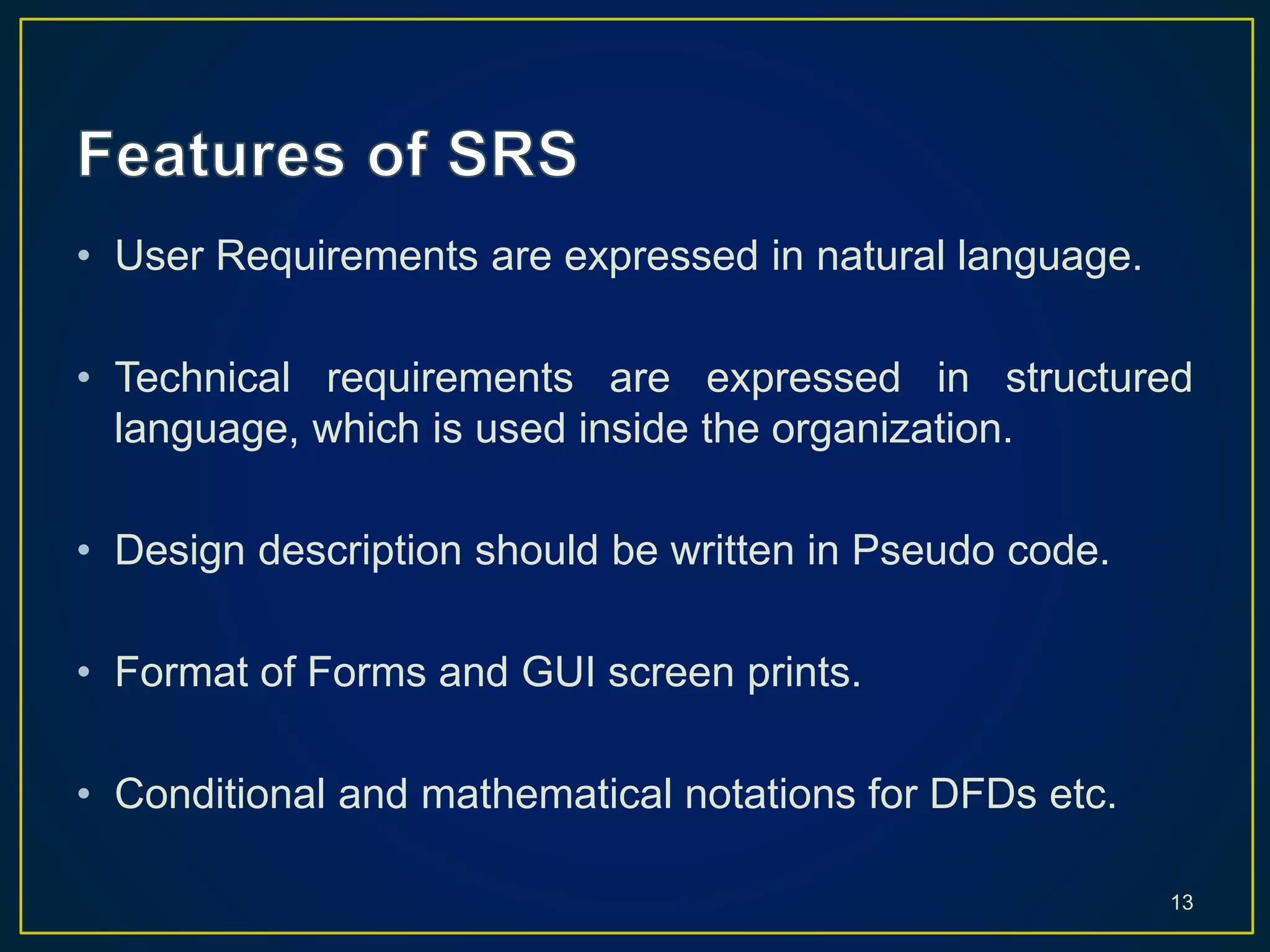 Features of SRS

• User Requirements are expressed in natural language.

• Technical requirements are expressed in structured language, which is used inside the organization.

• Design description should be written in Pseudo code.

• Format of Forms and GUI screen prints.

• Conditional and mathematical notations for DFDs etc.

13